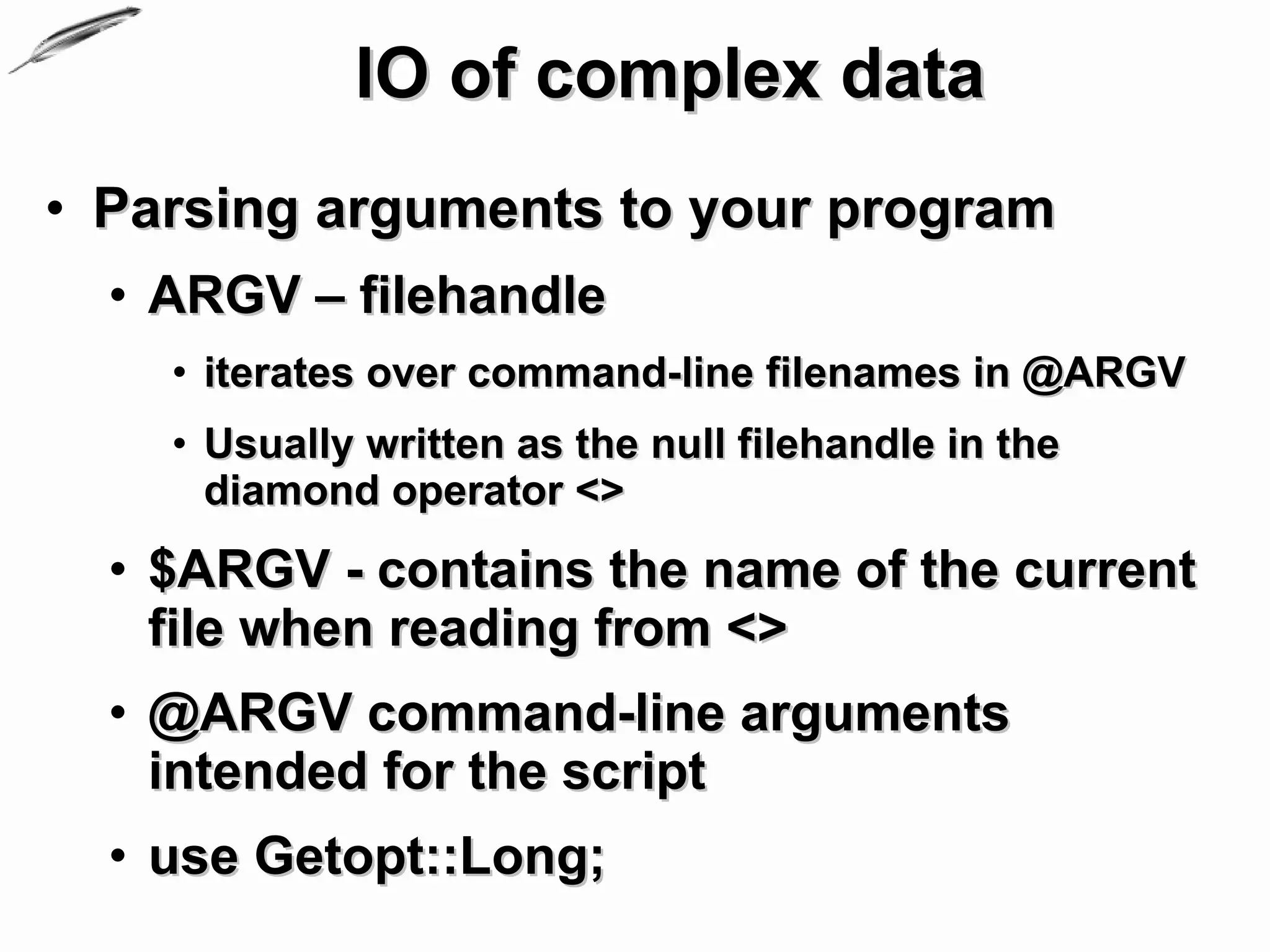 IO of complex data

• Parsing arguments to your program
  • ARGV – filehandle
    • iterates over command-line filenames in @ARGV
    • Usually written as the null filehandle in the diamond operator <>
  • $ARGV - contains the name of the current file when reading from <>
  • @ARGV command-line arguments intended for the script
  • use Getopt::Long;